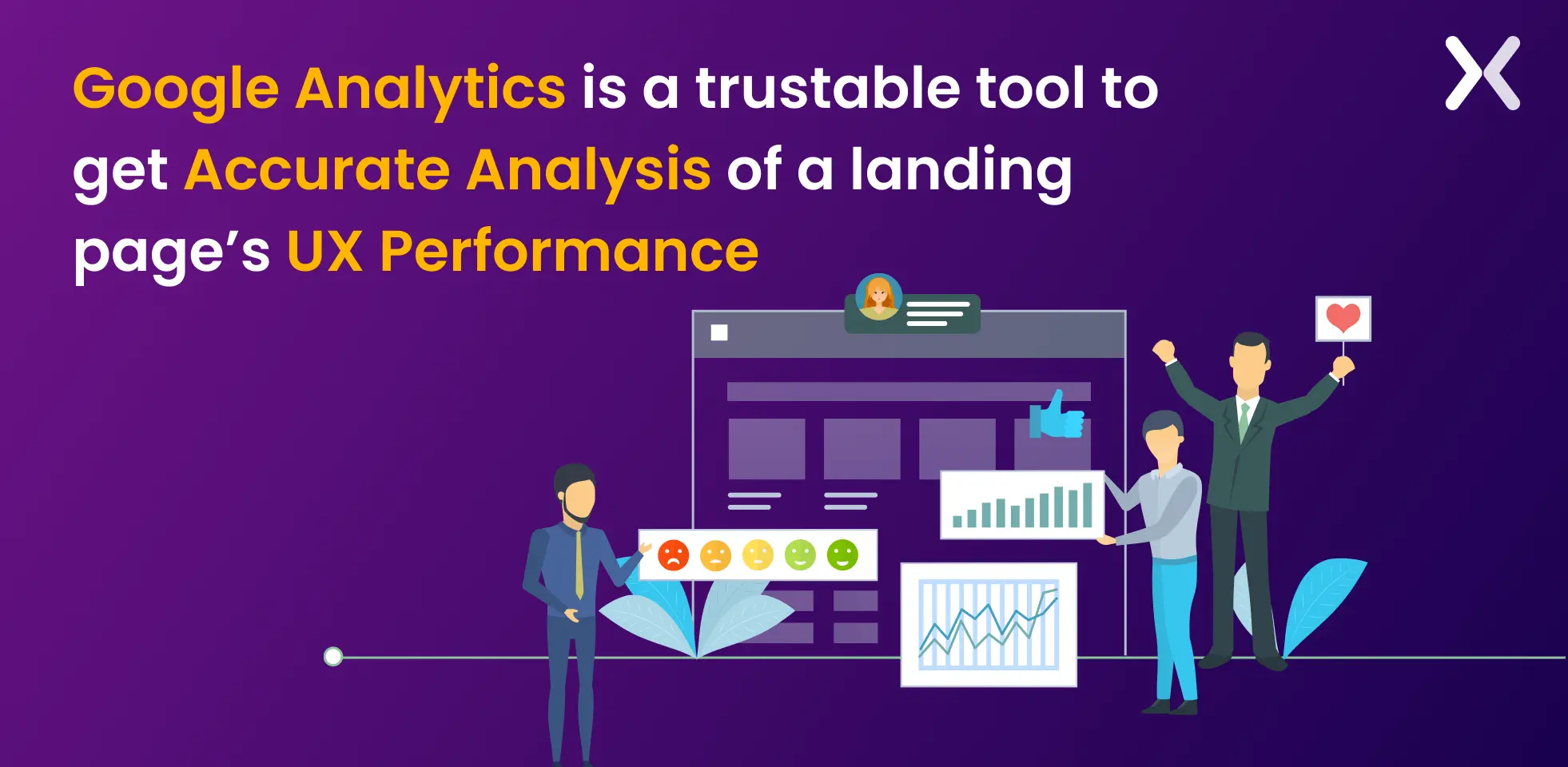 Google Analytics is a trustable tool to get Accurate Analysis of a landing page’s UX Performance